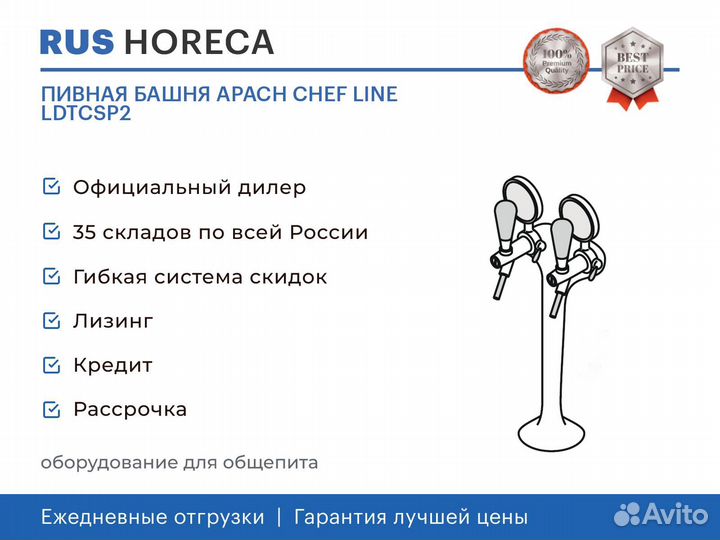 RUS HORECA

100% Premium Quality

BEST PRICE

ПИВНАЯ БАШНЯ APACH CHEF LINE LDTCSP2

Официальный дилер

35 складов по всей России

Гибкая система скидок

Лизинг

Кредит

Рассрочка

оборудование для общепита

Ежедневные отгрузки | Гарантия лучшей цены

Avito